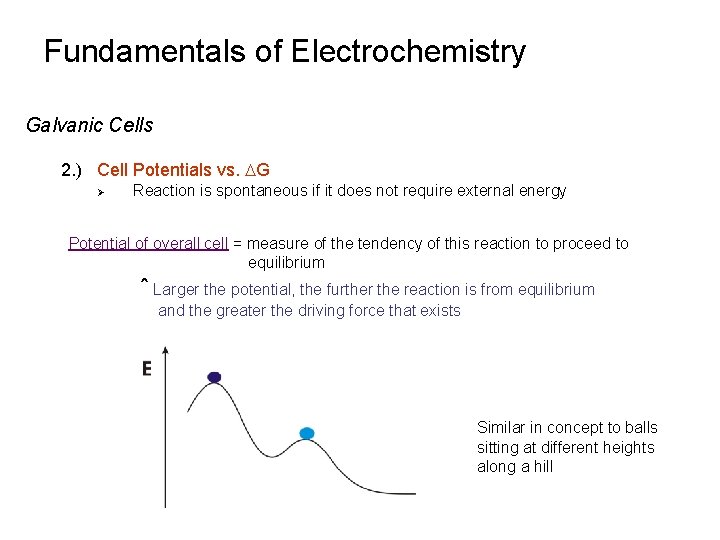 Fundamentals of Electrochemistry

Galvanic Cells

2.) Cell Potentials vs. $\Delta G$

➢ Reaction is spontaneous if it does not require external energy

Potential of overall cell = measure of the tendency of this reaction to proceed to equilibrium

ˆ Larger the potential, the further the reaction is from equilibrium and the greater the driving force that exists

E

Similar in concept to balls sitting at different heights along a hill